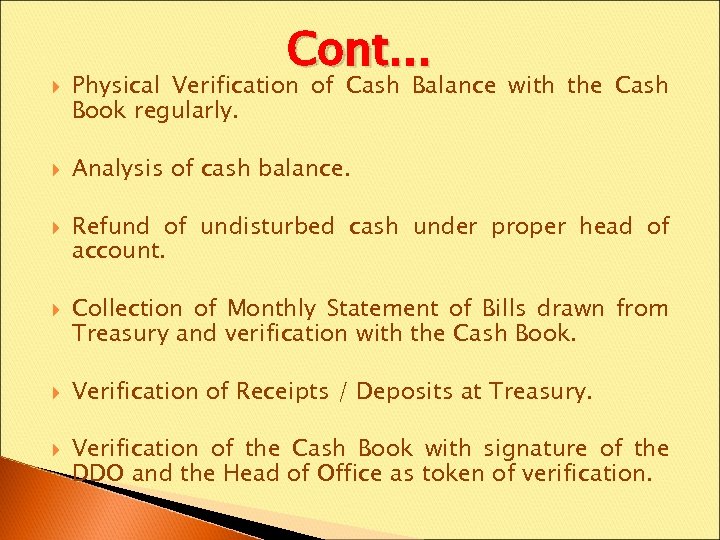 Cont…

Physical Verification of Cash Balance with the Cash Book regularly.

Analysis of cash balance.

Refund of undisturbed cash under proper head of account.

Collection of Monthly Statement of Bills drawn from Treasury and verification with the Cash Book.

Verification of Receipts / Deposits at Treasury.

Verification of the Cash Book with signature of the DDO and the Head of Office as token of verification.